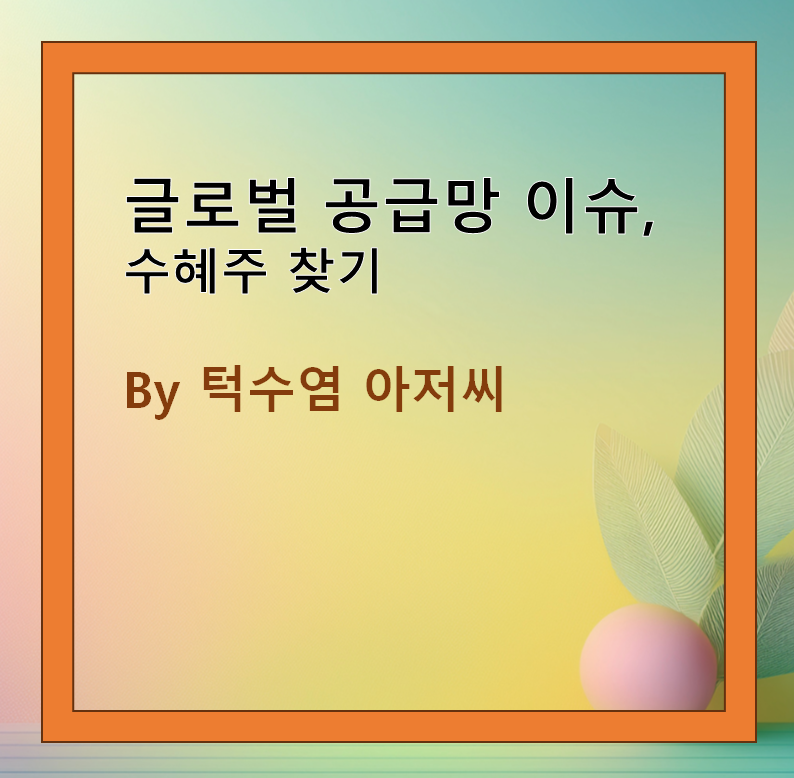 글로벌 공급망 이슈,
수혜주 찾기

By 턱수염 아저씨